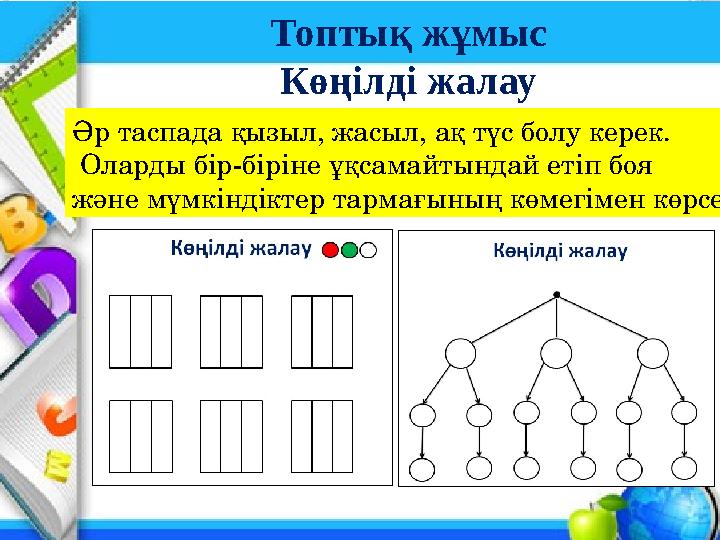 Топтық жұмыс
Көңілді жалау

Әр таспада қызыл, жасыл, ақ түс болу керек. Оларды бір-біріне ұқсамайтындай етіп боя және мүмкіндіктер тармағының көмегімен көрсе

Көңілді жалау

Көңілді жалау